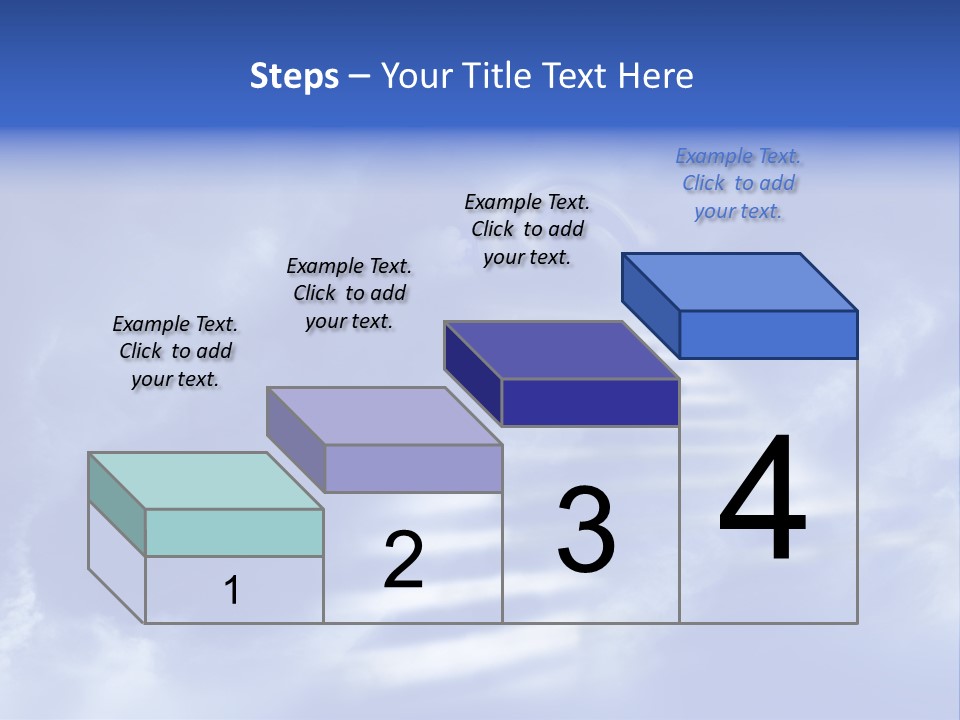 Steps – Your Title Text Here

Example Text.
Click to add
your text.

Example Text.
Click to add
your text.

Example Text.
Click to add
your text.

Example Text.
Click to add
your text.

1

2

3

4